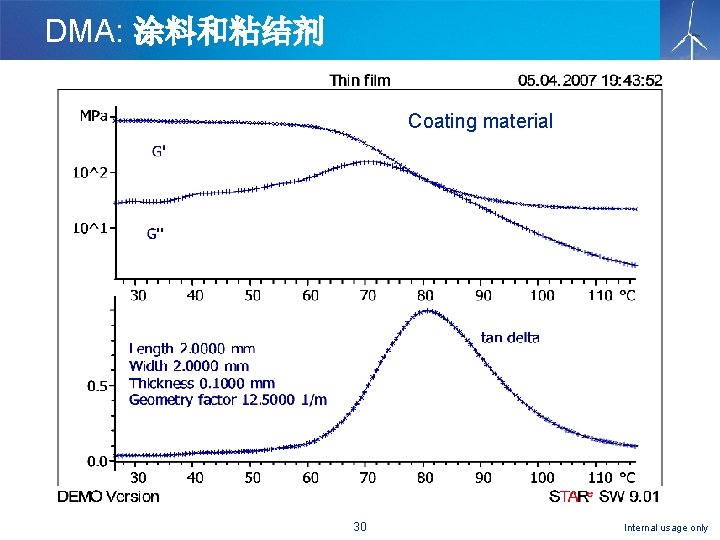 DMA: 涂料和粘结剂

Thin film

05.04.2007 19:43:52

MPa

Coating material

G'

10^2

10^1

G''

30 40 50 60 70 80 90 100 110 °C

tan delta

Length 2.0000 mm
Width 2.0000 mm
Thickness 0.1000 mm
Geometry factor 12.5000 1/m

0.5

0.0

30 40 50 60 70 80 90 100 110 °C

DEMO Version

STARe SW 9.01

30

Internal usage only